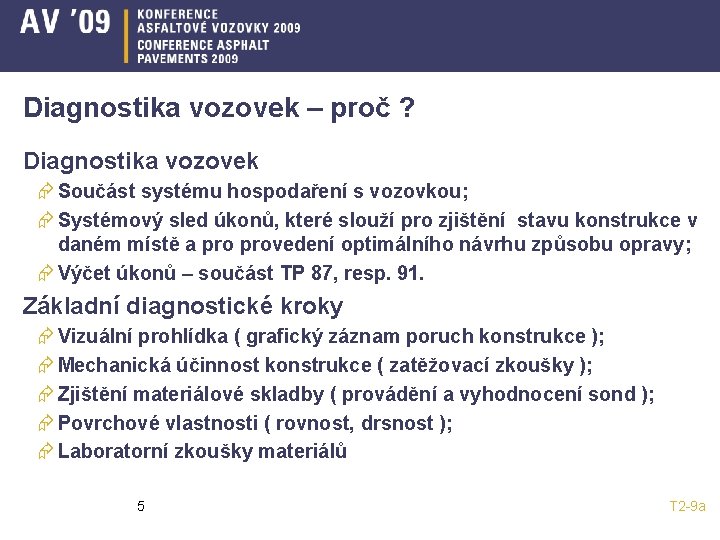 AV '09 KONFERENCE ASFALTOVÉ VOZOVKY 2009 CONFERENCE ASPHALT PAVEMENTS 2009

Diagnostika vozovek – proč ?

Diagnostika vozovek

Součást systému hospodaření s vozovkou;

Systémový sled úkonů, které slouží pro zjištění stavu konstrukce v daném místě a pro provedení optimálního návrhu způsobu opravy;

Výčet úkonů – součást TP 87, resp. 91.

Základní diagnostické kroky

Vizuální prohlídka ( grafický záznam poruch konstrukce );

Mechanická účinnost konstrukce ( zatěžovací zkoušky );

Zjištění materiálové skladby ( provádění a vyhodnocení sond );

Povrchové vlastnosti ( rovnost, drsnost );

Laboratorní zkoušky materiálů

5

T2-9a